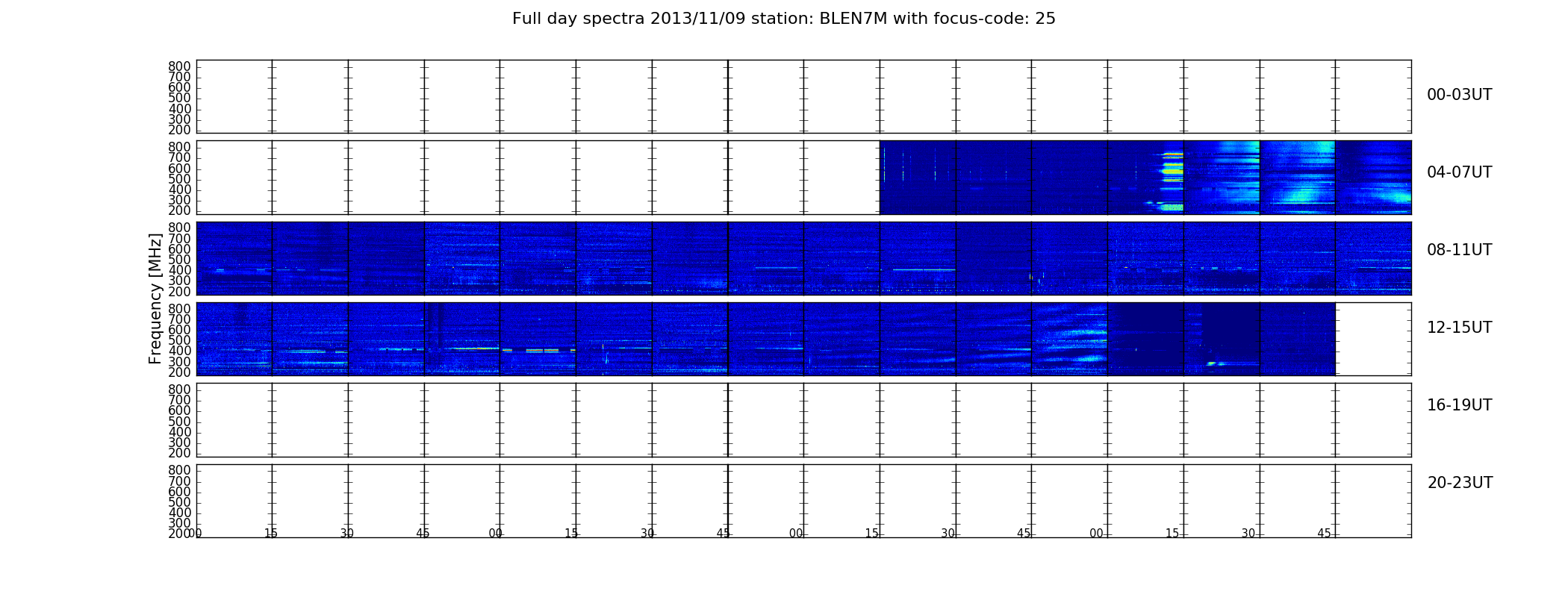 Full day spectra 2013/11/09 station: BLEN7M with focus-code: 25

Frequency [MHz]

800
700
600
500
400
300
200

00-03UT

800
700
600
500
400
300
200

04-07UT

800
700
600
500
400
300
200

08-11UT

800
700
600
500
400
300
200

12-15UT

800
700
600
500
400
300
200

16-19UT

800
700
600
500
400
300
200

20-23UT

00 15 30 45 00 15 30 45 00 15 30 45 00 15 30 45